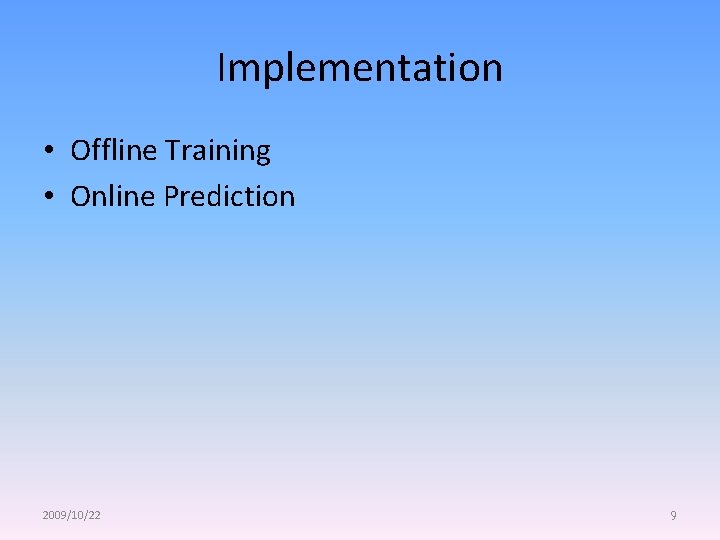 Implementation

• Offline Training
• Online Prediction

2009/10/22

9